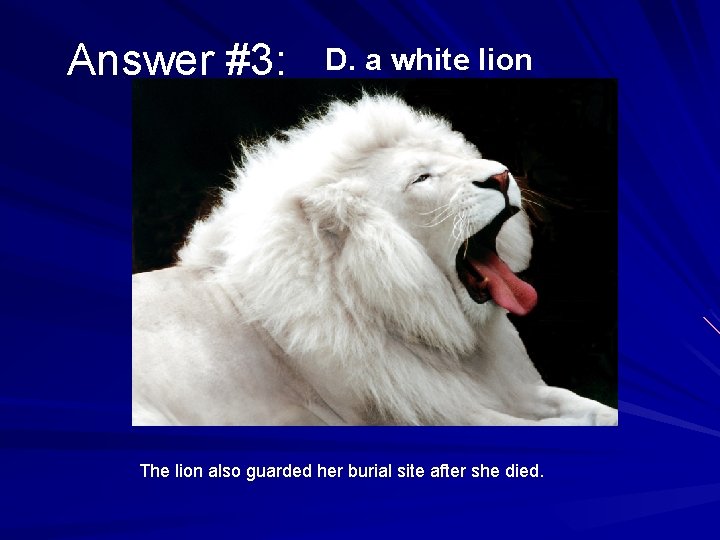 Answer #3: D. a white lion

The lion also guarded her burial site after she died.